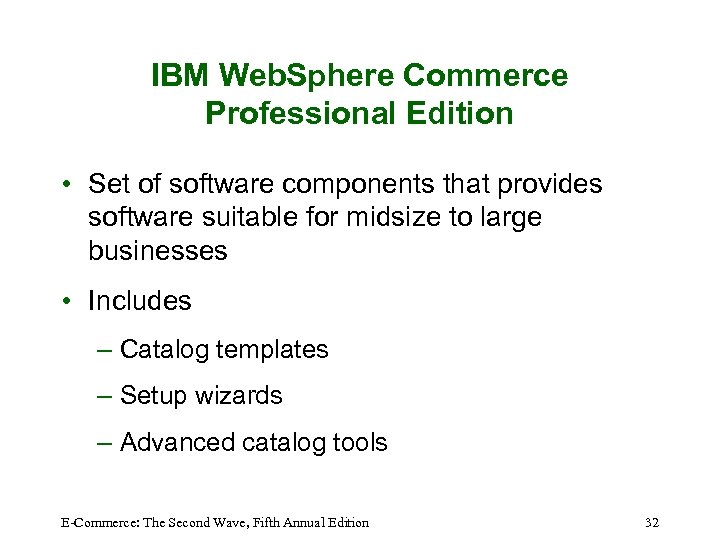 IBM WebSphere Commerce Professional Edition

• Set of software components that provides software suitable for midsize to large businesses

• Includes

– Catalog templates

– Setup wizards

– Advanced catalog tools

E-Commerce: The Second Wave, Fifth Annual Edition

32